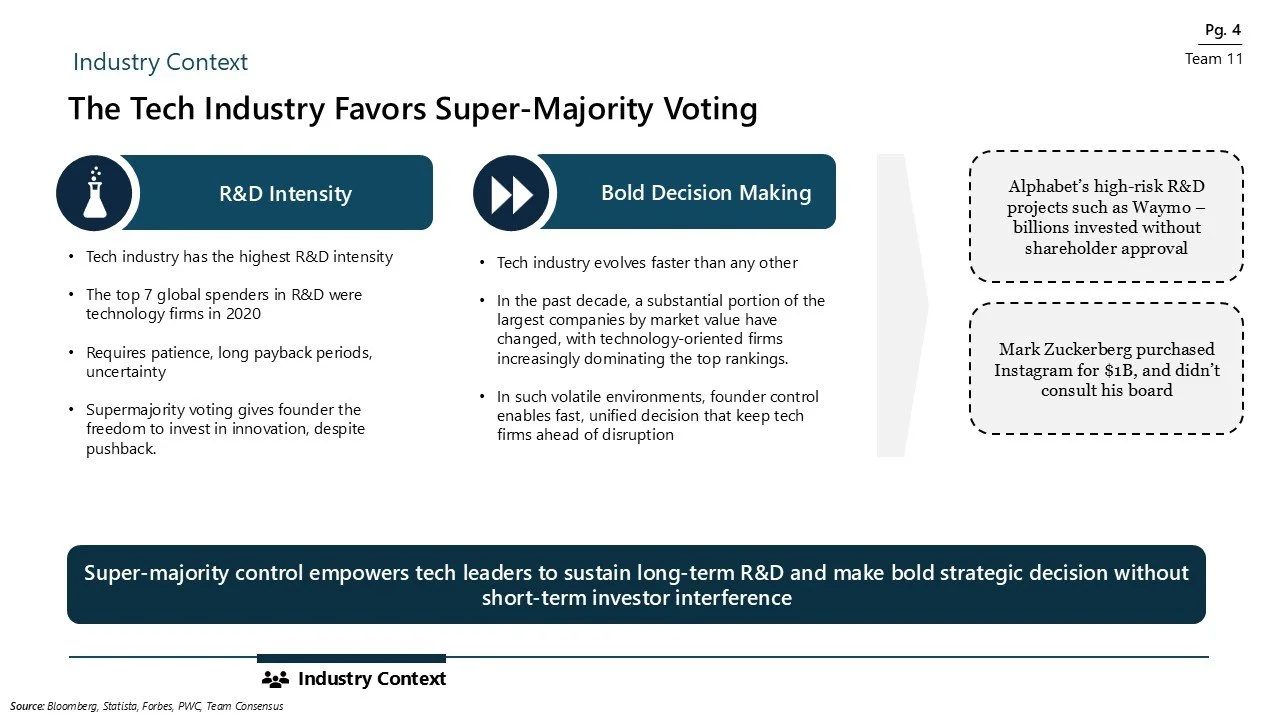 Pg. 4
Team 11

Industry Context

The Tech Industry Favors Super-Majority Voting

R&D Intensity

• Tech industry has the highest R&D intensity

• The top 7 global spenders in R&D were technology firms in 2020

• Requires patience, long payback periods, uncertainty

• Supermajority voting gives founder the freedom to invest in innovation, despite pushback.

Bold Decision Making

• Tech industry evolves faster than any other

• In the past decade, a substantial portion of the largest companies by market value have changed, with technology-oriented firms increasingly dominating the top rankings.

• In such volatile environments, founder control enables fast, unified decision that keep tech firms ahead of disruption

Alphabet's high-risk R&D projects such as Waymo – billions invested without shareholder approval

Mark Zuckerberg purchased Instagram for $1B, and didn't consult his board

Super-majority control empowers tech leaders to sustain long-term R&D and make bold strategic decision without short-term investor interference

Industry Context

Source: Bloomberg, Statista, Forbes, PWC, Team Consensus